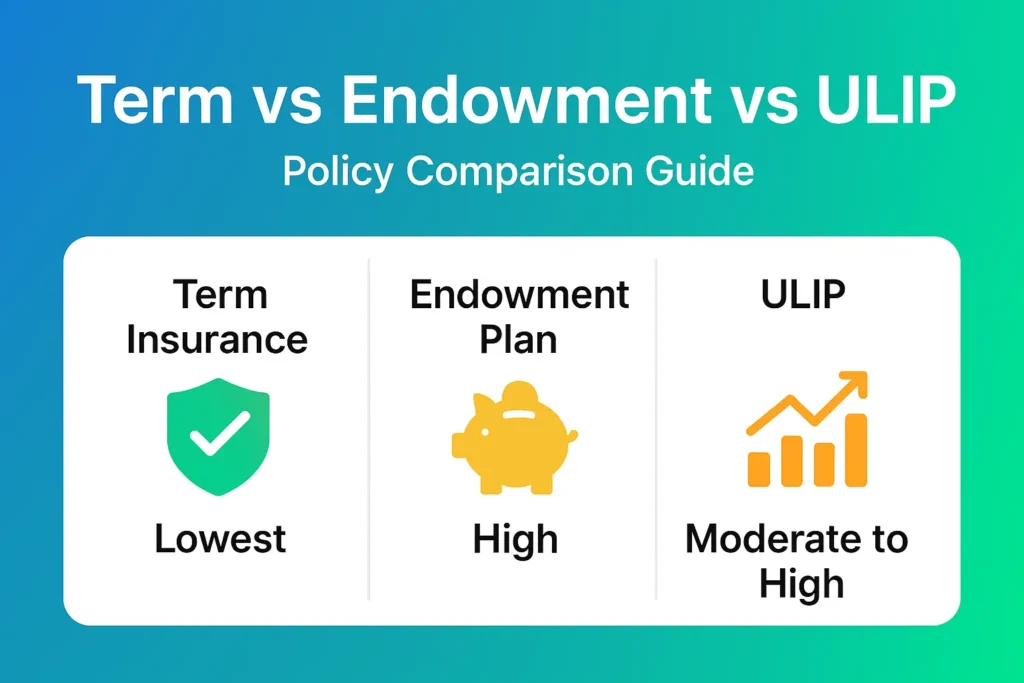 Term vs Endowment vs ULIP

Policy Comparison Guide

Term Insurance

Lowest

Endowment Plan

High

ULIP

Moderate to High